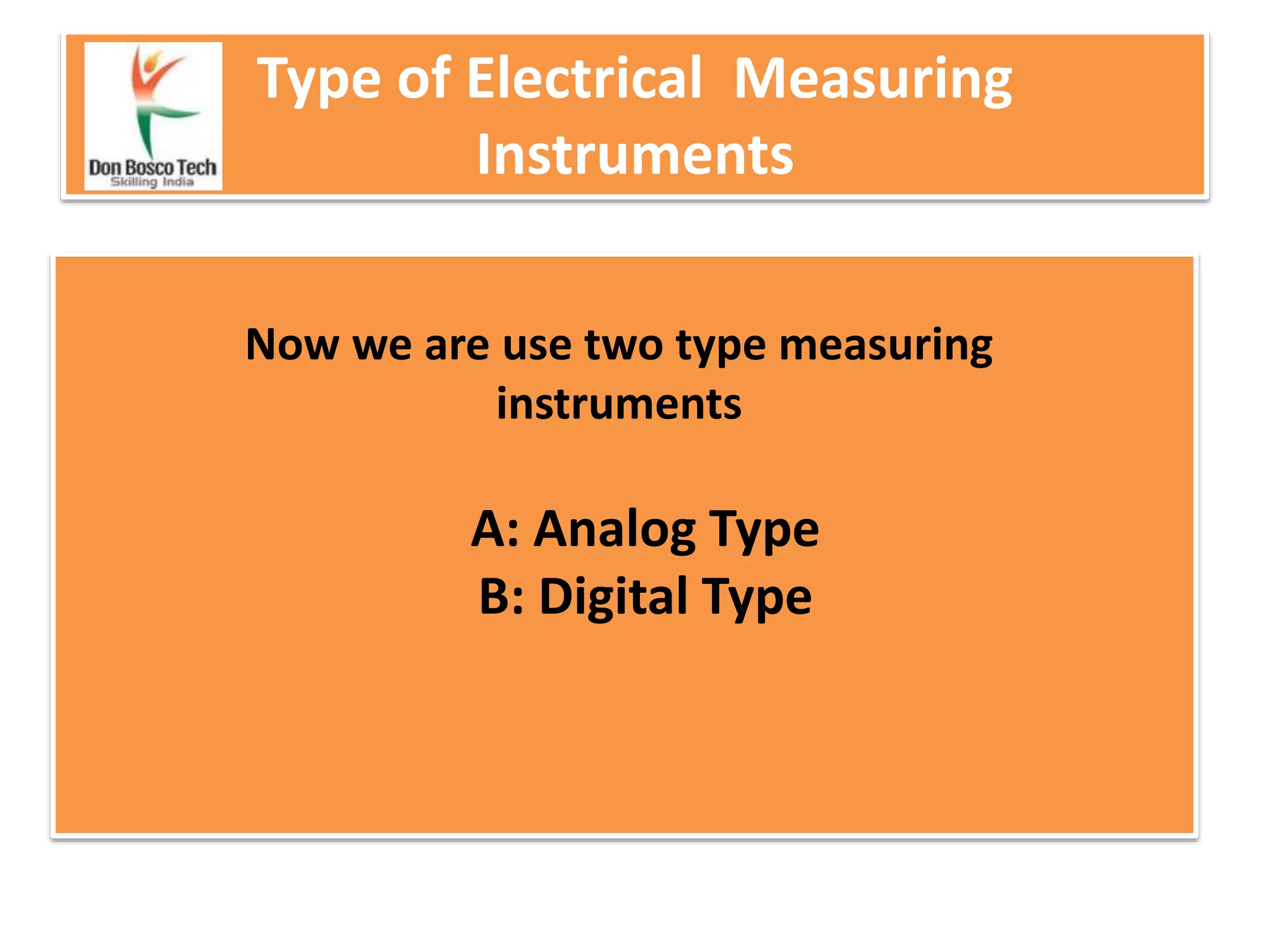 Don Bosco Tech
Skilling India

Type of Electrical Measuring Instruments

Now we are use two type measuring instruments

A: Analog Type
B: Digital Type